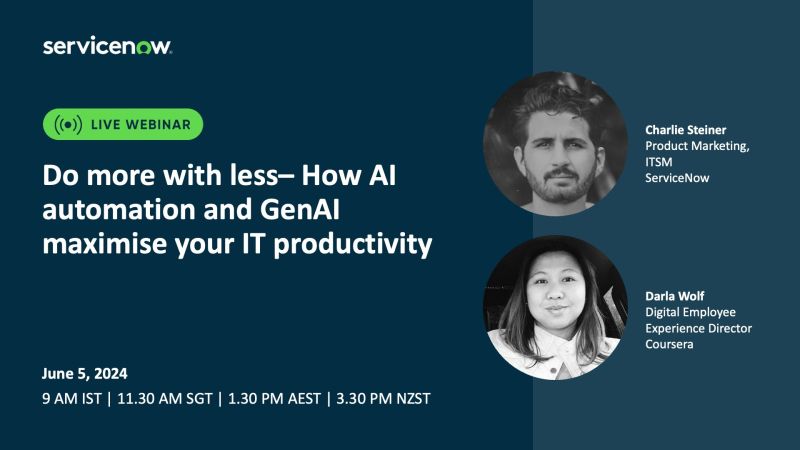 servicenow.

LIVE WEBINAR

Do more with less– How AI automation and GenAI maximise your IT productivity

June 5, 2024

9 AM IST | 11.30 AM SGT | 1.30 PM AEST | 3.30 PM NZST

Charlie Steiner
Product Marketing, ITSM
ServiceNow

Darla Wolf
Digital Employee Experience Director
Coursera